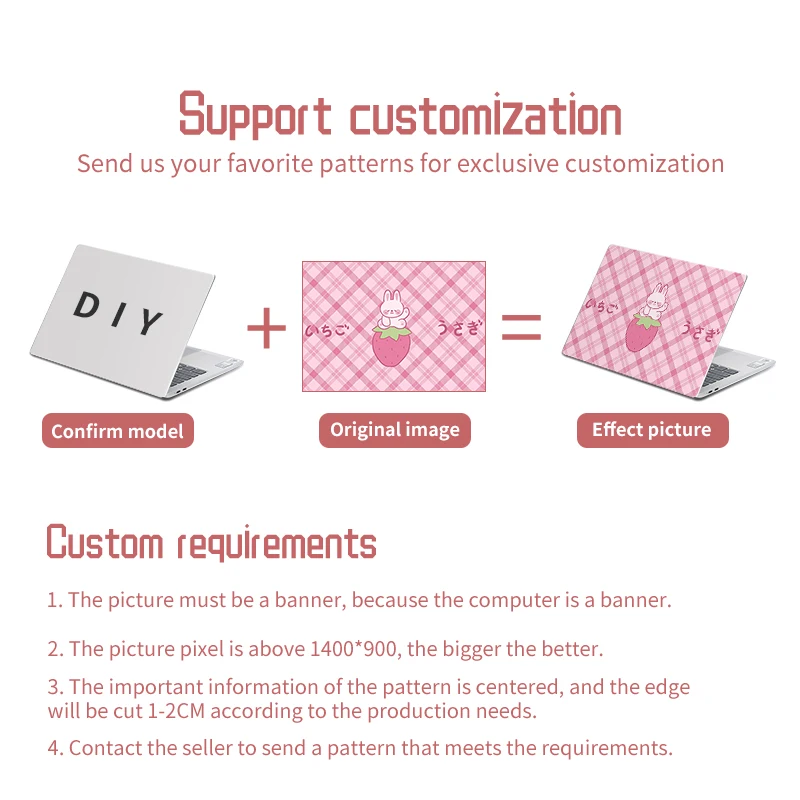 Support customization
Send us your favorite patterns for exclusive customization

DIY

+

いちご うさぎ

=

いちご うさぎ

Confirm model
Original image
Effect picture

Custom requirements

1. The picture must be a banner, because the computer is a banner.

2. The picture pixel is above 1400*900, the bigger the better.

3. The important information of the pattern is centered, and the edge will be cut 1-2CM according to the production needs.

4. Contact the seller to send a pattern that meets the requirements.